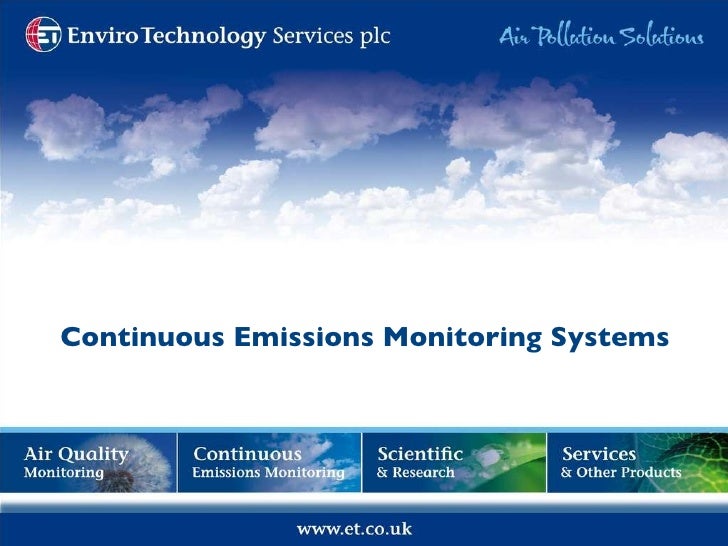 ET Enviro Technology Services plc

Air Pollution Solutions

Continuous Emissions Monitoring Systems

Air Quality Monitoring

Continuous Emissions Monitoring

Scientific & Research

Services & Other Products

www.et.co.uk